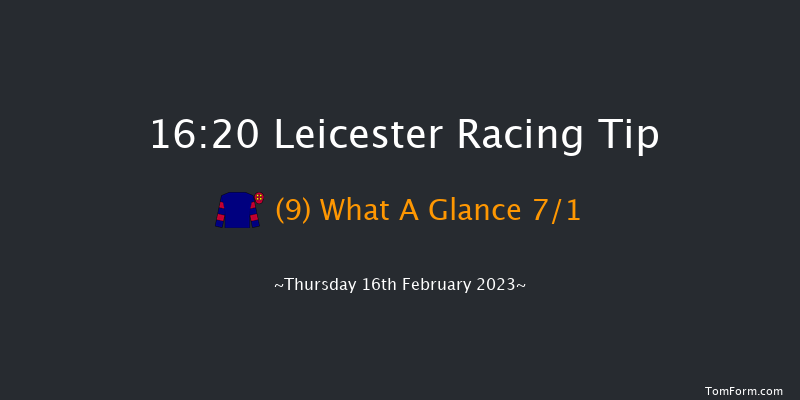 16:20 Leicester Racing Tip

(9) What A Glance 7/1

~Thursday 16th February 2023~

TomForm.com